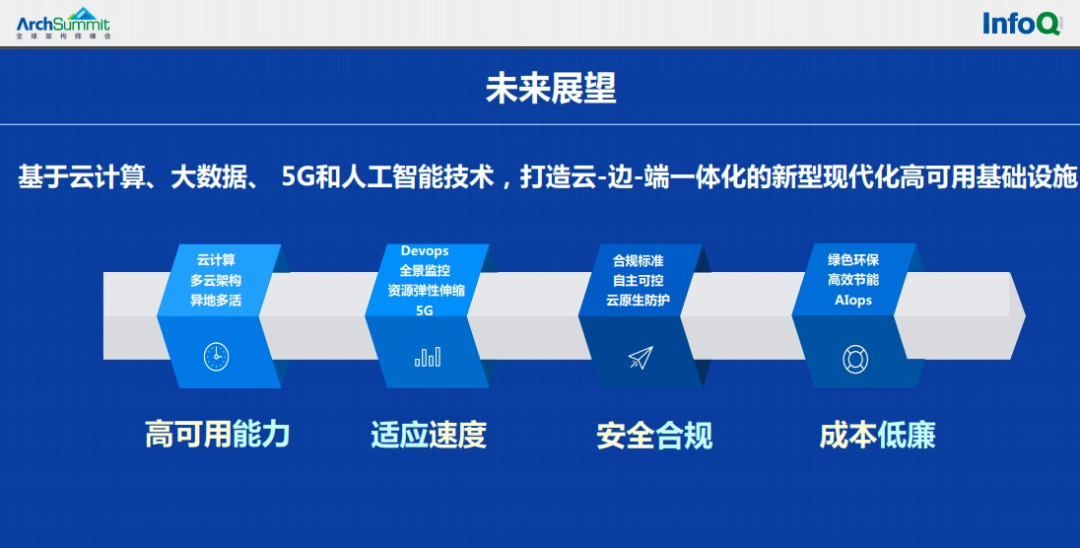 ArchSummit
全球架构师峰会

InfoQ

未来展望

基于云计算、大数据、 5G和人工智能技术，打造云-边-端一体化的新型现代化高可用基础设施

云计算
多云架构
异地多活

高可用能力

Devops
全景监控
资源弹性伸缩
5G

适应速度

合规标准
自主可控
云原生防护

安全合规

绿色环保
高效节能
AIops

成本低廉